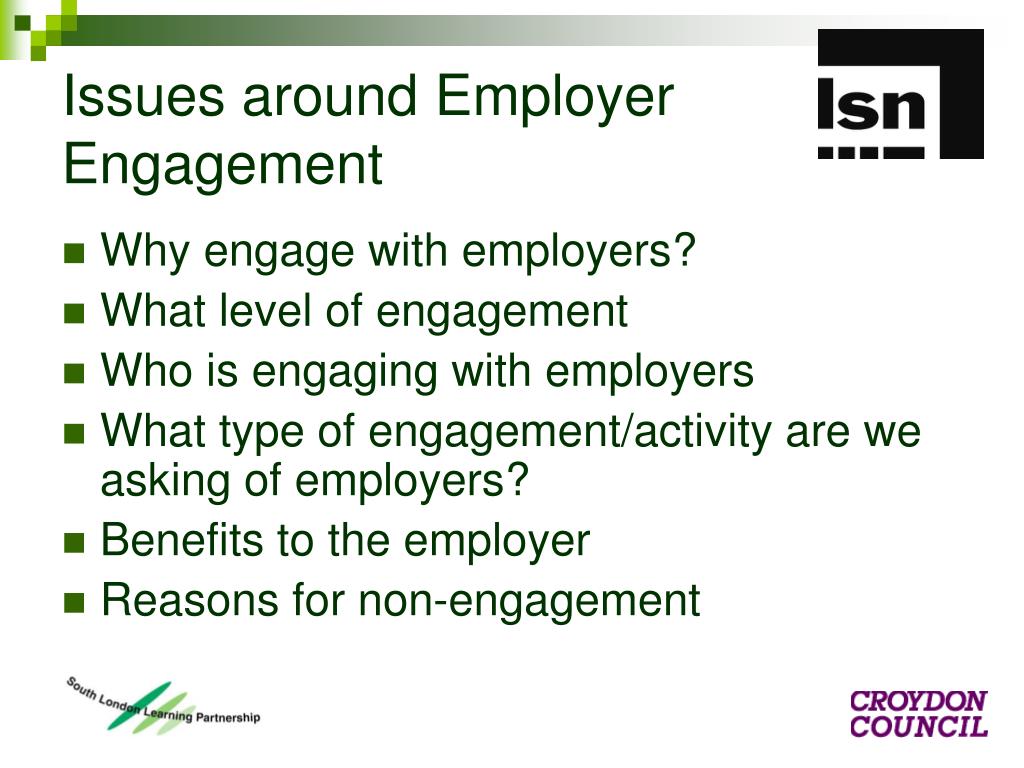 Issues around Employer Engagement

lsn

- Why engage with employers?
- What level of engagement
- Who is engaging with employers
- What type of engagement/activity are we asking of employers?
- Benefits to the employer
- Reasons for non-engagement

South London Learning Partnership

CROYDON COUNCIL